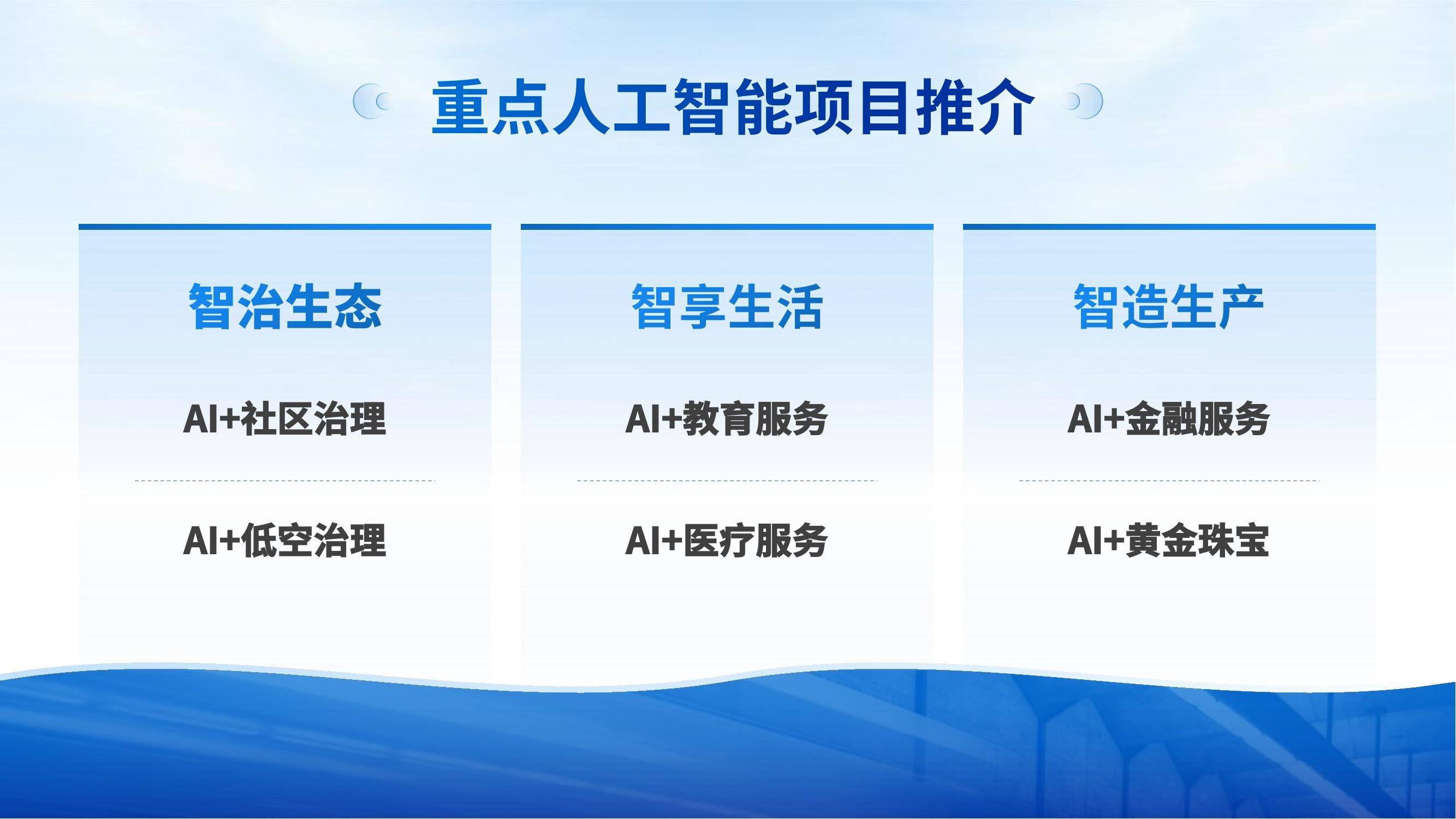 重点人工智能项目推介

智治生态

AI+社区治理

AI+低空治理

智享生活

AI+教育服务

AI+医疗服务

智造生产

AI+金融服务

AI+黄金珠宝